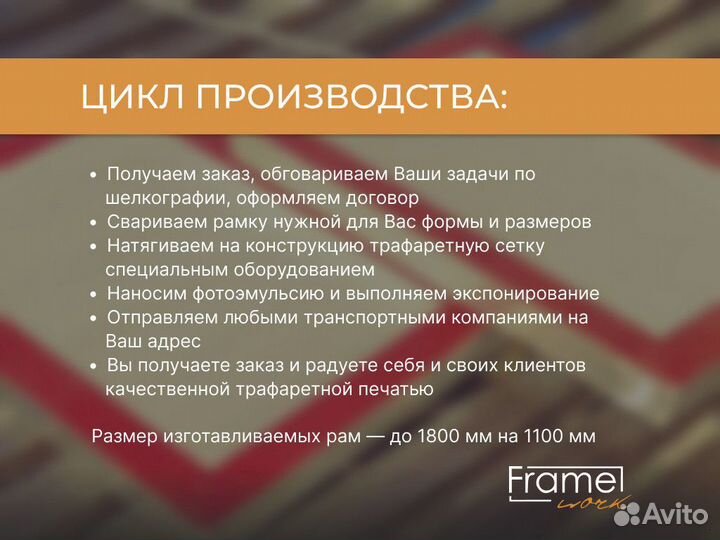 ЦИКЛ ПРОИЗВОДСТВА:

• Получаем заказ, обговариваем Ваши задачи по шелкографии, оформляем договор
• Свариваем рамку нужной для Вас формы и размеров
• Натягиваем на конструкцию трафаретную сетку специальным оборудованием
• Наносим фотоэмульсию и выполняем экспонирование
• Отправляем любыми транспортными компаниями на Ваш адрес
• Вы получаете заказ и радуете себя и своих клиентов качественной трафаретной печатью

Размер изготавливаемых рам — до 1800 мм на 1100 мм

Frame work

Avito